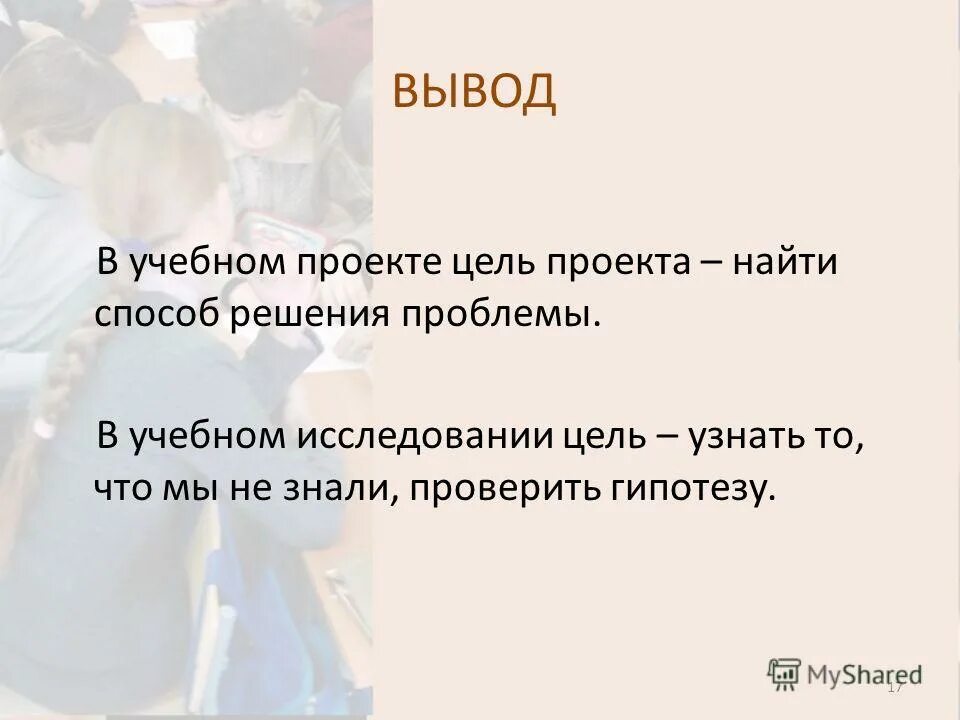 ВЫВОД

В учебном проекте цель проекта – найти способ решения проблемы.

В учебном исследовании цель – узнать то, что мы не знали, проверить гипотезу.

MyShared

17